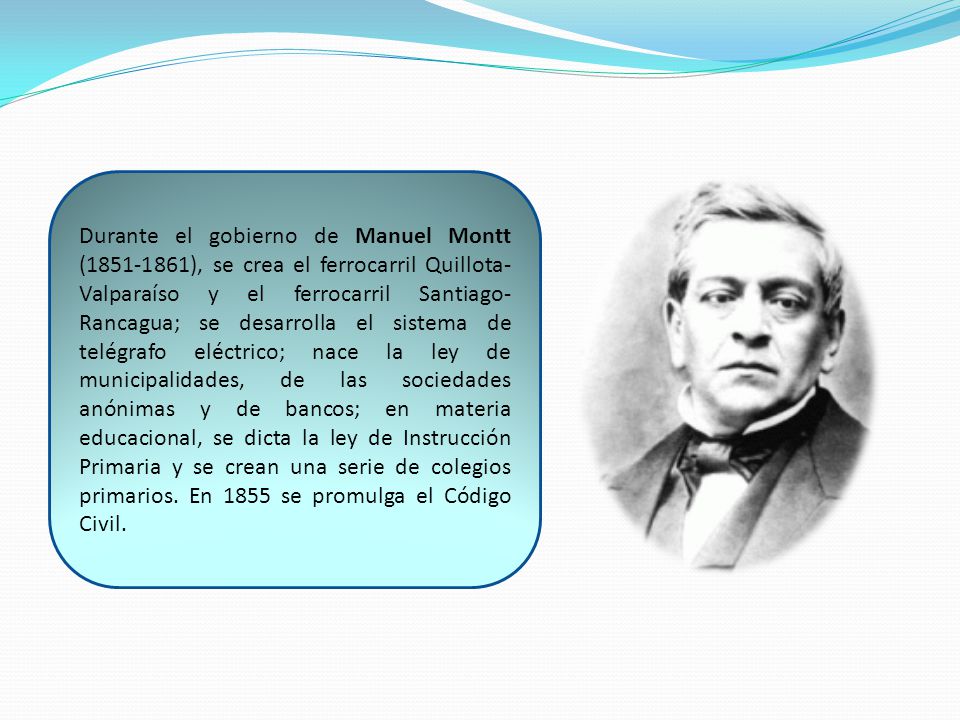 Durante el gobierno de Manuel Montt (1851-1861), se crea el ferrocarril Quillota-Valparaíso y el ferrocarril Santiago-Rancagua; se desarrolla el sistema de telégrafo eléctrico; nace la ley de municipalidades, de las sociedades anónimas y de bancos; en materia educacional, se dicta la ley de Instrucción Primaria y se crean una serie de colegios primarios. En 1855 se promulga el Código Civil.